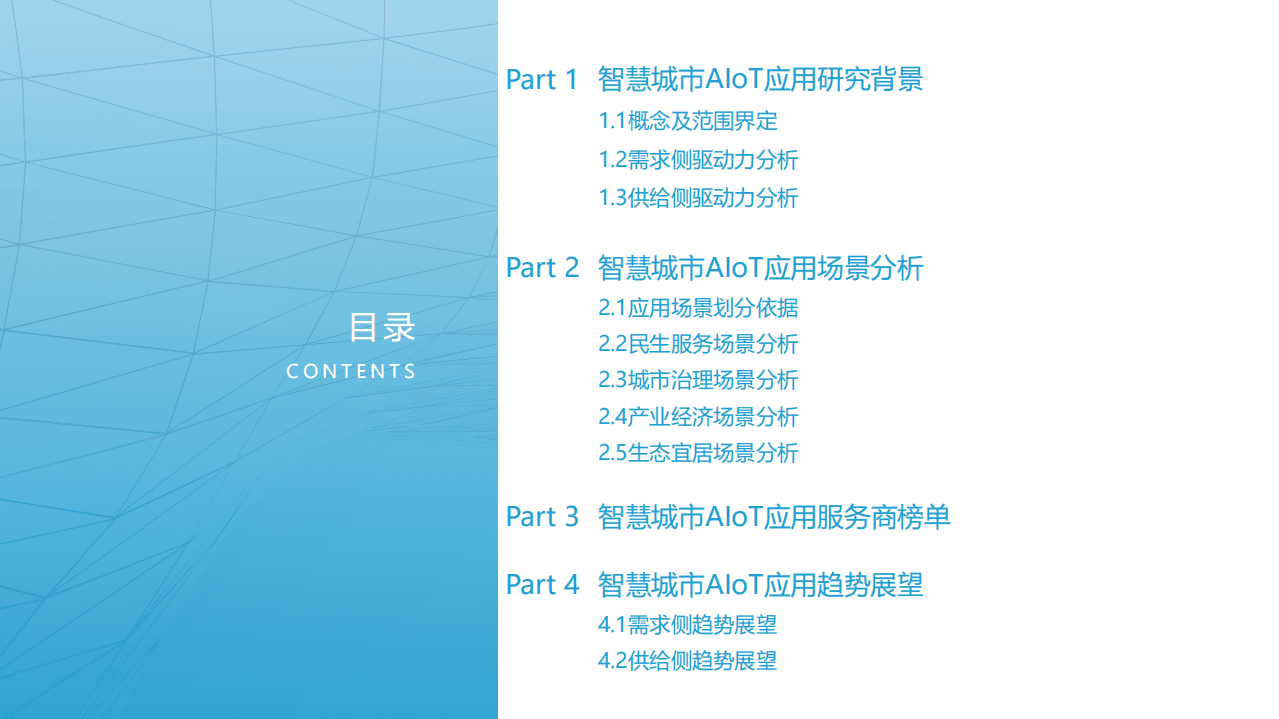 目录
CONTENTS

Part 1 智慧城市AIoT应用研究背景
1.1概念及范围界定
1.2需求侧驱动力分析
1.3供给侧驱动力分析

Part 2 智慧城市AIoT应用场景分析
2.1应用场景划分依据
2.2民生服务场景分析
2.3城市治理场景分析
2.4产业经济场景分析
2.5生态宜居场景分析

Part 3 智慧城市AIoT应用服务商榜单

Part 4 智慧城市AIoT应用趋势展望
4.1需求侧趋势展望
4.2供给侧趋势展望